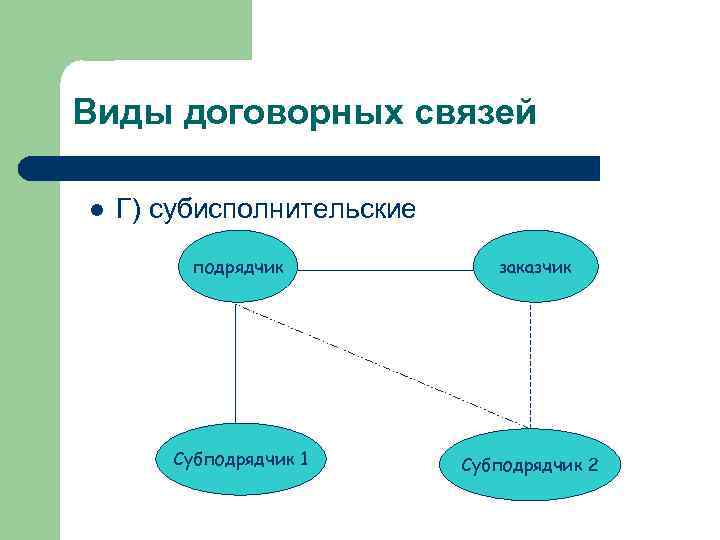 Виды договорных связей

Г) субисполнительские

подрядчик

заказчик

Субподрядчик 1

Субподрядчик 2